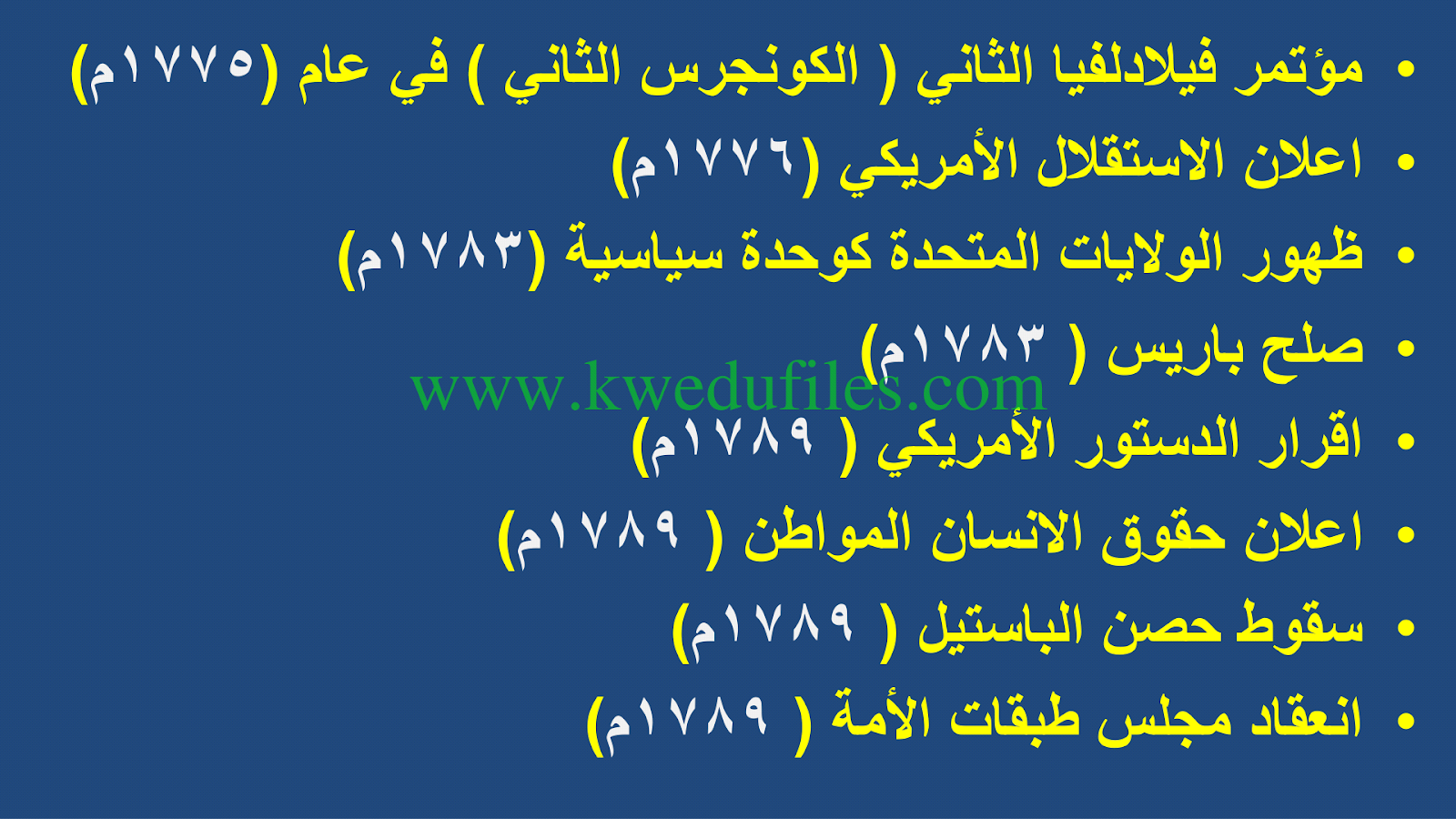 • مؤتمر فيلادلفيا الثاني ( الكونجرس الثاني ) في عام (١٧٧٥م)
• اعلان الاستقلال الأمريكي (١٧٧٦م)
• ظهور الولايات المتحدة كوحدة سياسية (١٧٨٣م)
• صلح باريس ( ١٧٨٣م)
www.kwedufiles.com
• اقرار الدستور الأمريكي ( ١٧٨٩م)
• اعلان حقوق الانسان المواطن ( ١٧٨٩م)
• سقوط حصن الباستيل ( ١٧٨٩م)
• انعقاد مجلس طبقات الأمة ( ١٧٨٩م)